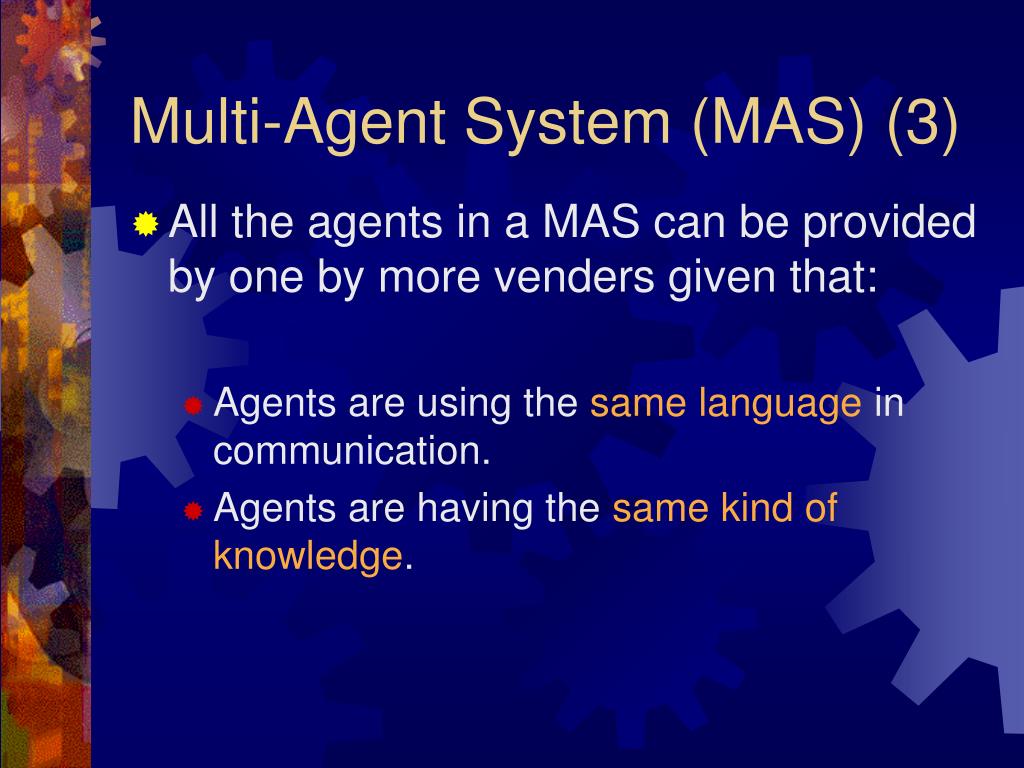 Multi-Agent System (MAS) (3)

All the agents in a MAS can be provided by one by more venders given that:

Agents are using the same language in communication.

Agents are having the same kind of knowledge.